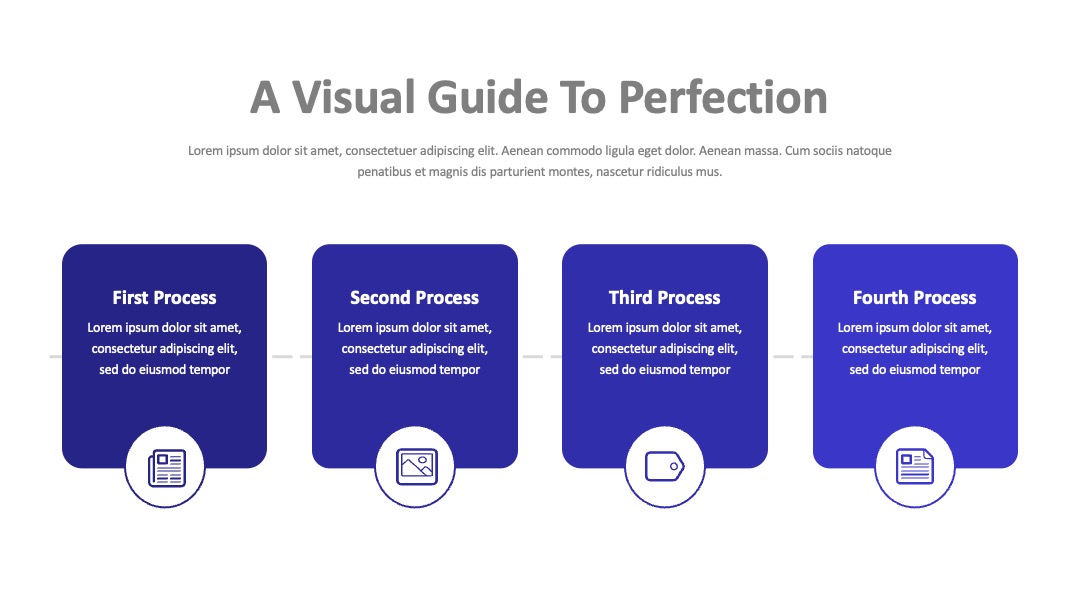 A Visual Guide To Perfection

Lorem ipsum dolor sit amet, consectetuer adipiscing elit. Aenean commodo ligula eget dolor. Aenean massa. Cum sociis natoque penatibus et magnis dis parturient montes, nascetur ridiculus mus.

First Process
Lorem ipsum dolor sit amet, consectetur adipiscing elit, sed do eiusmod tempor

Second Process
Lorem ipsum dolor sit amet, consectetur adipiscing elit, sed do eiusmod tempor

Third Process
Lorem ipsum dolor sit amet, consectetur adipiscing elit, sed do eiusmod tempor

Fourth Process
Lorem ipsum dolor sit amet, consectetur adipiscing elit, sed do eiusmod tempor